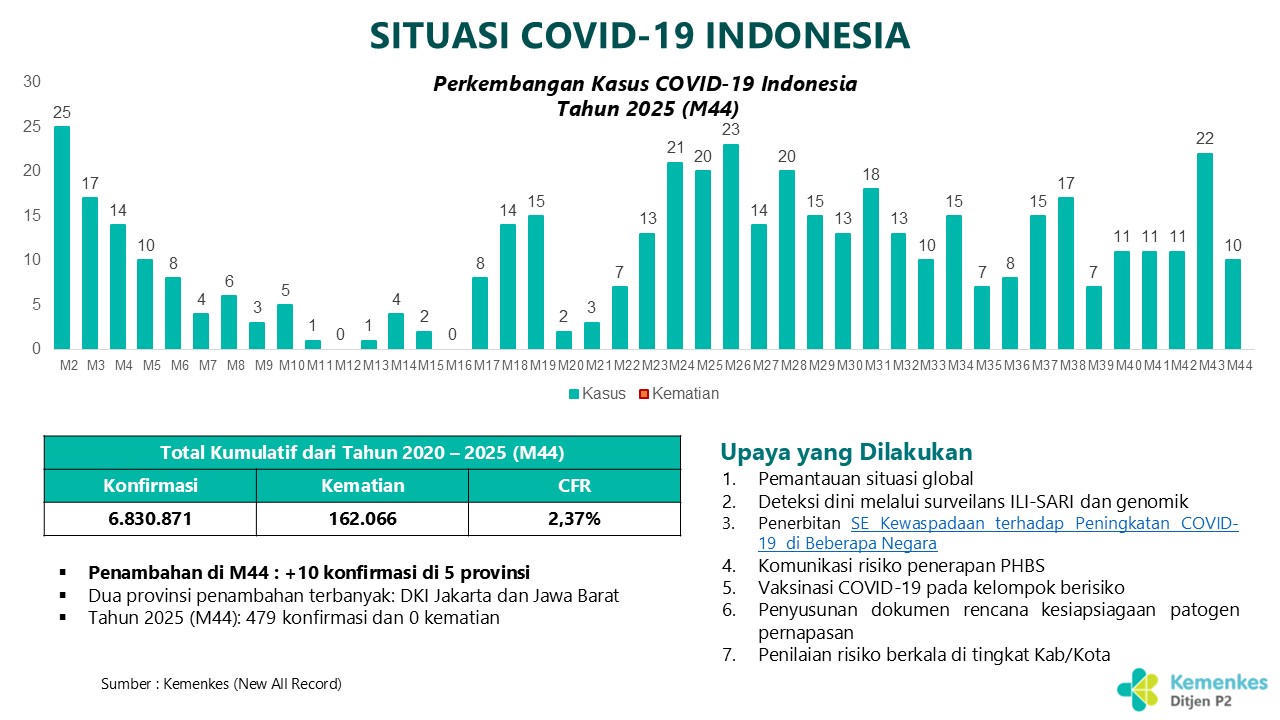 SITUASI COVID-19 INDONESIA

Perkembangan Kasus COVID-19 Indonesia
Tahun 2025 (M44)

30
25
20
15
10
5
0

25 17 14 10 8 4 6 3 5 1 0 1 4 2 0 8 14 15 2 3 7 13 21 20 23 14 20 15 13 18 13 10 15 7 8 15 17 7 11 11 11 22 10

M2 M3 M4 M5 M6 M7 M8 M9 M10 M11 M12 M13 M14 M15 M16 M17 M18 M19 M20 M21 M22 M23 M24 M25 M26 M27 M28 M29 M30 M31 M32 M33 M34 M35 M36 M37 M38 M39 M40 M41 M42 M43 M44

Kasus Kematian

| Total Kumulatif dari Tahun 2020 – 2025 (M44) | | |
|---|---|---|
| Konfirmasi | Kematian | CFR |
| 6.830.871 | 162.066 | 2,37% |

▪ Penambahan di M44 : +10 konfirmasi di 5 provinsi
▪ Dua provinsi penambahan terbanyak: DKI Jakarta dan Jawa Barat
▪ Tahun 2025 (M44): 479 konfirmasi dan 0 kematian

Sumber : Kemenkes (New All Record)

Upaya yang Dilakukan
1. Pemantauan situasi global
2. Deteksi dini melalui surveilans ILI-SARI dan genomik
3. Penerbitan SE Kewaspadaan terhadap Peningkatan COVID-19 di Beberapa Negara
4. Komunikasi risiko penerapan PHBS
5. Vaksinasi COVID-19 pada kelompok berisiko
6. Penyusunan dokumen rencana kesiapsiagaan patogen pernapasan
7. Penilaian risiko berkala di tingkat Kab/Kota

Kemenkes
Ditjen P2